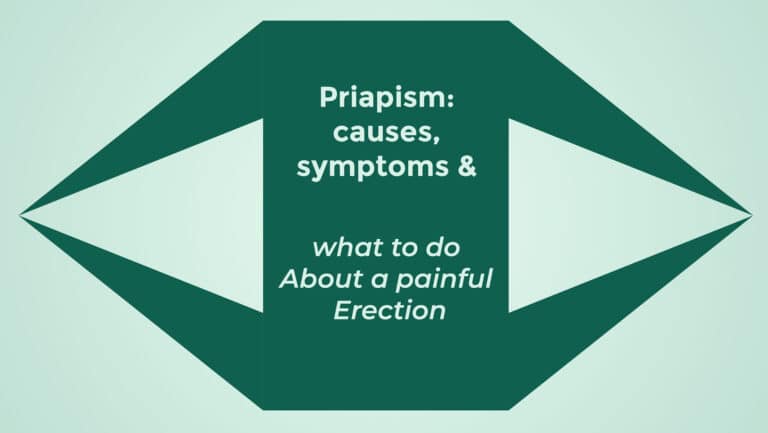 Priapism: causes, symptoms &

what to do About a painful Erection